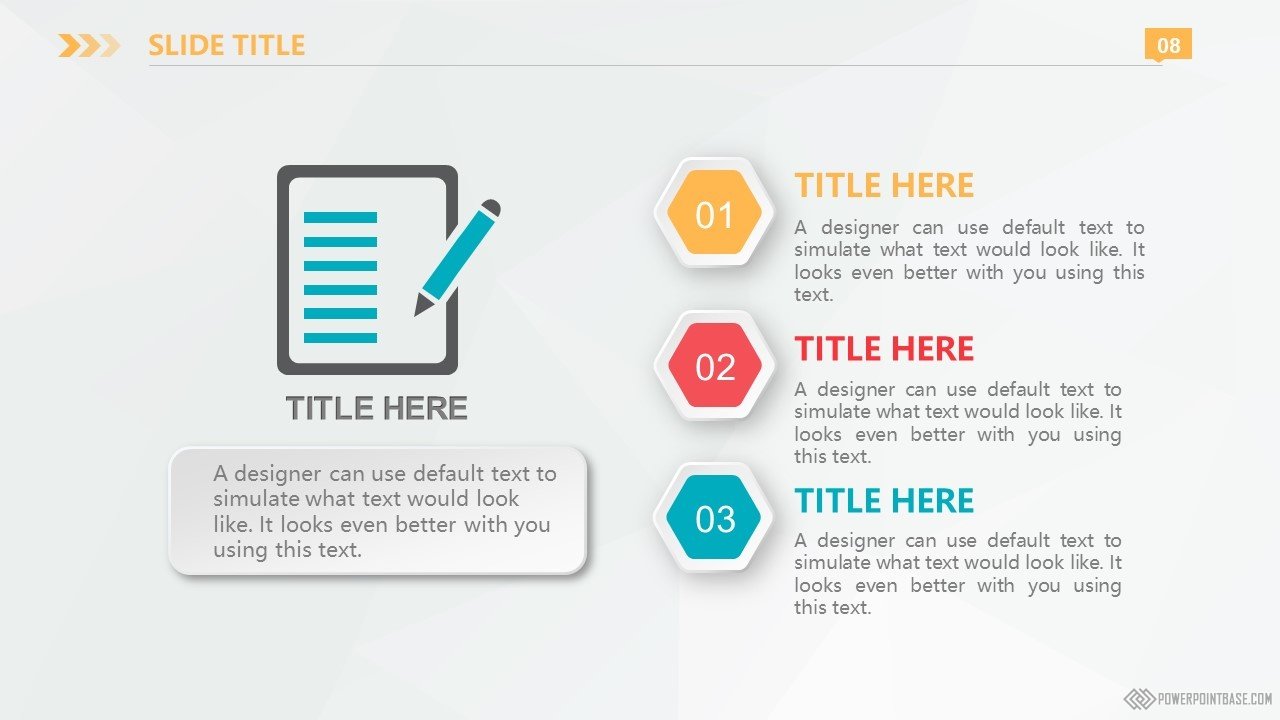 SLIDE TITLE

08

TITLE HERE

A designer can use default text to simulate what text would look like. It looks even better with you using this text.

01

TITLE HERE

A designer can use default text to simulate what text would look like. It looks even better with you using this text.

02

TITLE HERE

A designer can use default text to simulate what text would look like. It looks even better with you using this text.

03

TITLE HERE

A designer can use default text to simulate what text would look like. It looks even better with you using this text.

POWERPOINTBASE.COM